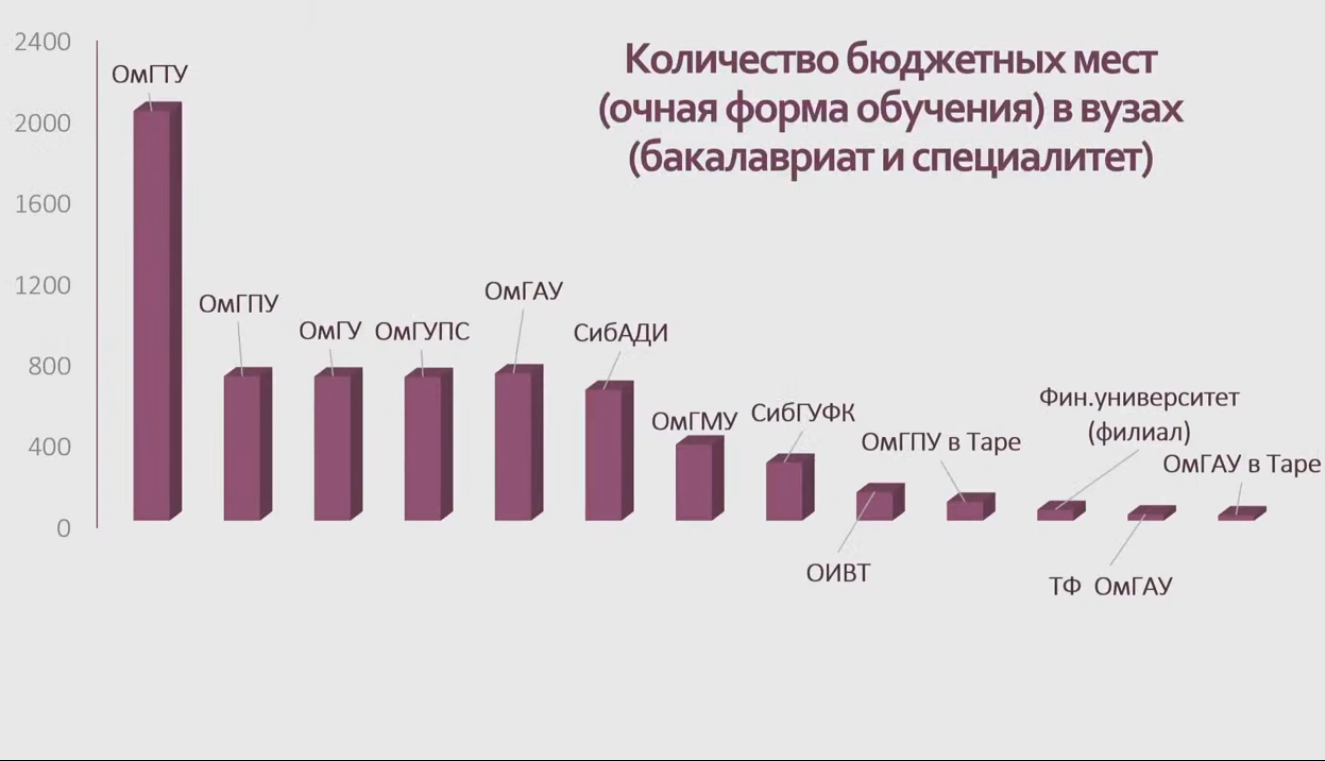 Количество бюджетных мест (очная форма обучения) в вузах (бакалавриат и специалитет)

2400
2000
1600
1200
800
400
0

ОмГТУ
ОмГПУ
ОмГУ
ОмГУПС
ОмГАУ
СибАДИ
ОмГМУ
СибГУФК
ОИВТ
ОмГПУ в Таре
Фин.университет (филиал)
ТФ ОмГАУ
ОмГАУ в Таре